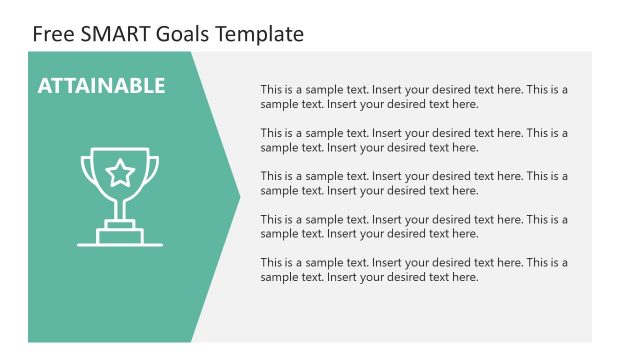 Free SMART Goals Template

ATTAINABLE

This is a sample text. Insert your desired text here. This is a sample text. Insert your desired text here.

This is a sample text. Insert your desired text here. This is a sample text. Insert your desired text here.

This is a sample text. Insert your desired text here. This is a sample text. Insert your desired text here.

This is a sample text. Insert your desired text here. This is a sample text. Insert your desired text here.

This is a sample text. Insert your desired text here. This is a sample text. Insert your desired text here.